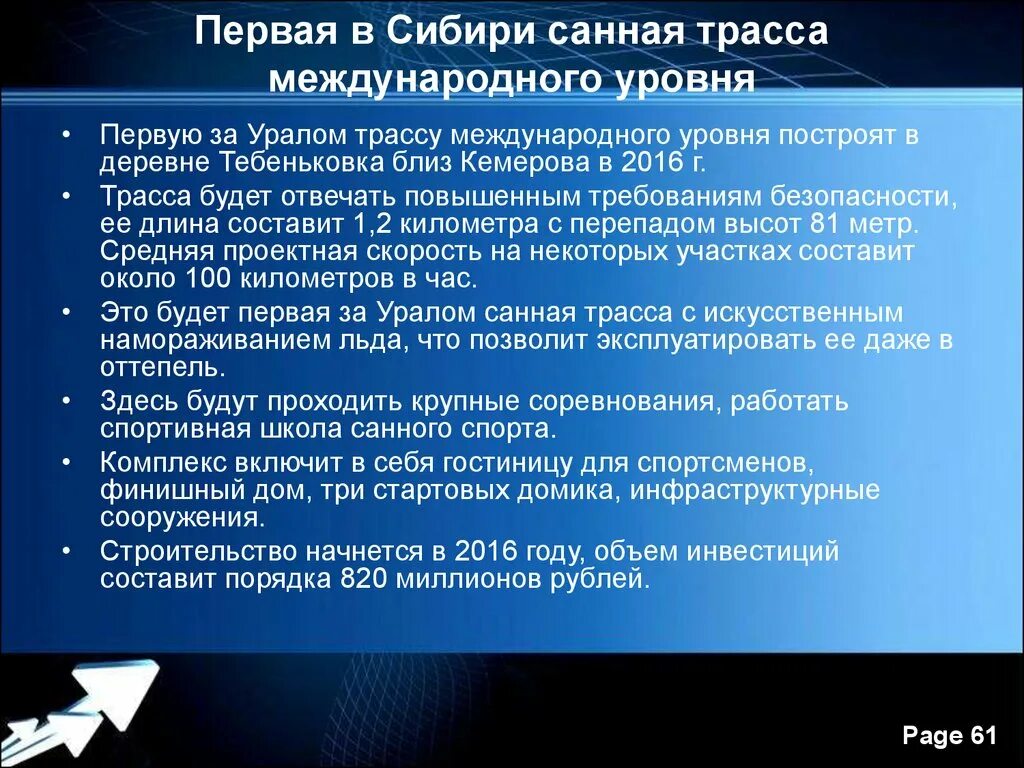 Первая в Сибири санная трасса международного уровня

• Первую за Уралом трассу международного уровня построят в деревне Тебеньковка близ Кемерова в 2016 г.
• Трасса будет отвечать повышенным требованиям безопасности, ее длина составит 1,2 километра с перепадом высот 81 метр. Средняя проектная скорость на некоторых участках составит около 100 километров в час.
• Это будет первая за Уралом санная трасса с искусственным намораживанием льда, что позволит эксплуатировать ее даже в оттепель.
• Здесь будут проходить крупные соревнования, работать спортивная школа санного спорта.
• Комплекс включит в себя гостиницу для спортсменов, финишный дом, три стартовых домика, инфраструктурные сооружения.
• Строительство начнется в 2016 году, объем инвестиций составит порядка 820 миллионов рублей.

Page 61